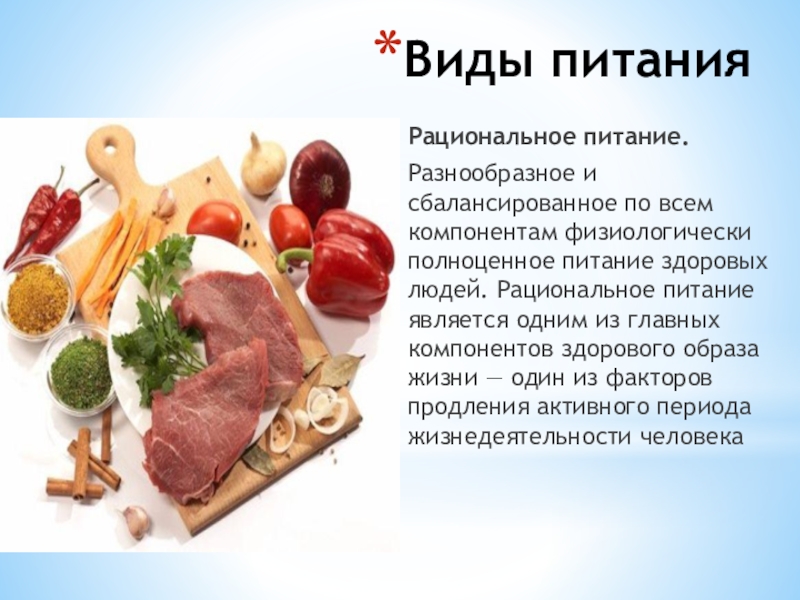 *Виды питания

Рациональное питание.

Разнообразное и сбалансированное по всем компонентам физиологически полноценное питание здоровых людей. Рациональное питание является одним из главных компонентов здорового образа жизни — один из факторов продления активного периода жизнедеятельности человека